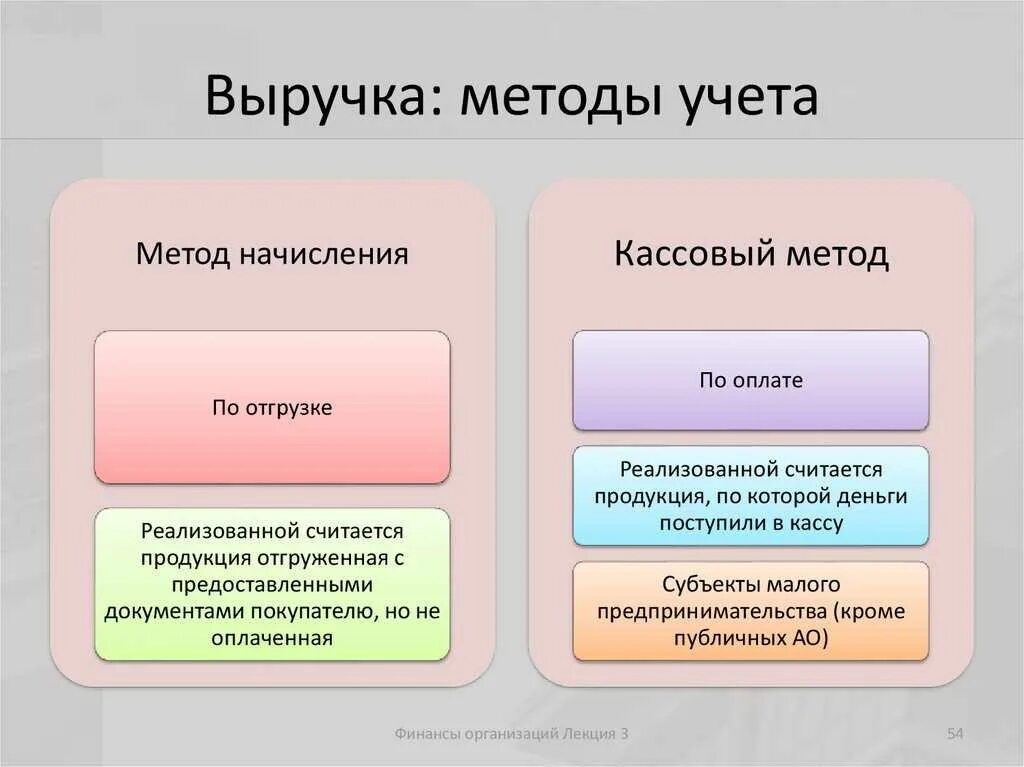 Выручка: методы учета

Метод начисления

По отгрузке

Реализованной считается продукция отгруженная с предоставленными документами покупателю, но не оплаченная

Кассовый метод

По оплате

Реализованной считается продукция, по которой деньги поступили в кассу

Субъекты малого предпринимательства (кроме публичных АО)

Финансы организаций Лекция 3

54